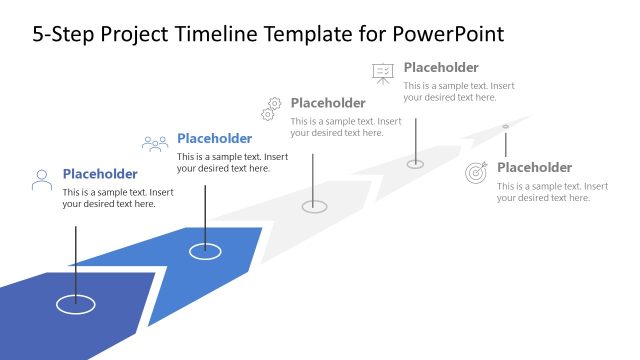 5-Step Project Timeline Template for PowerPoint

Placeholder
This is a sample text. Insert your desired text here.

Placeholder
This is a sample text. Insert your desired text here.

Placeholder
This is a sample text. Insert your desired text here.

Placeholder
This is a sample text. Insert your desired text here.

Placeholder
This is a sample text. Insert your desired text here.